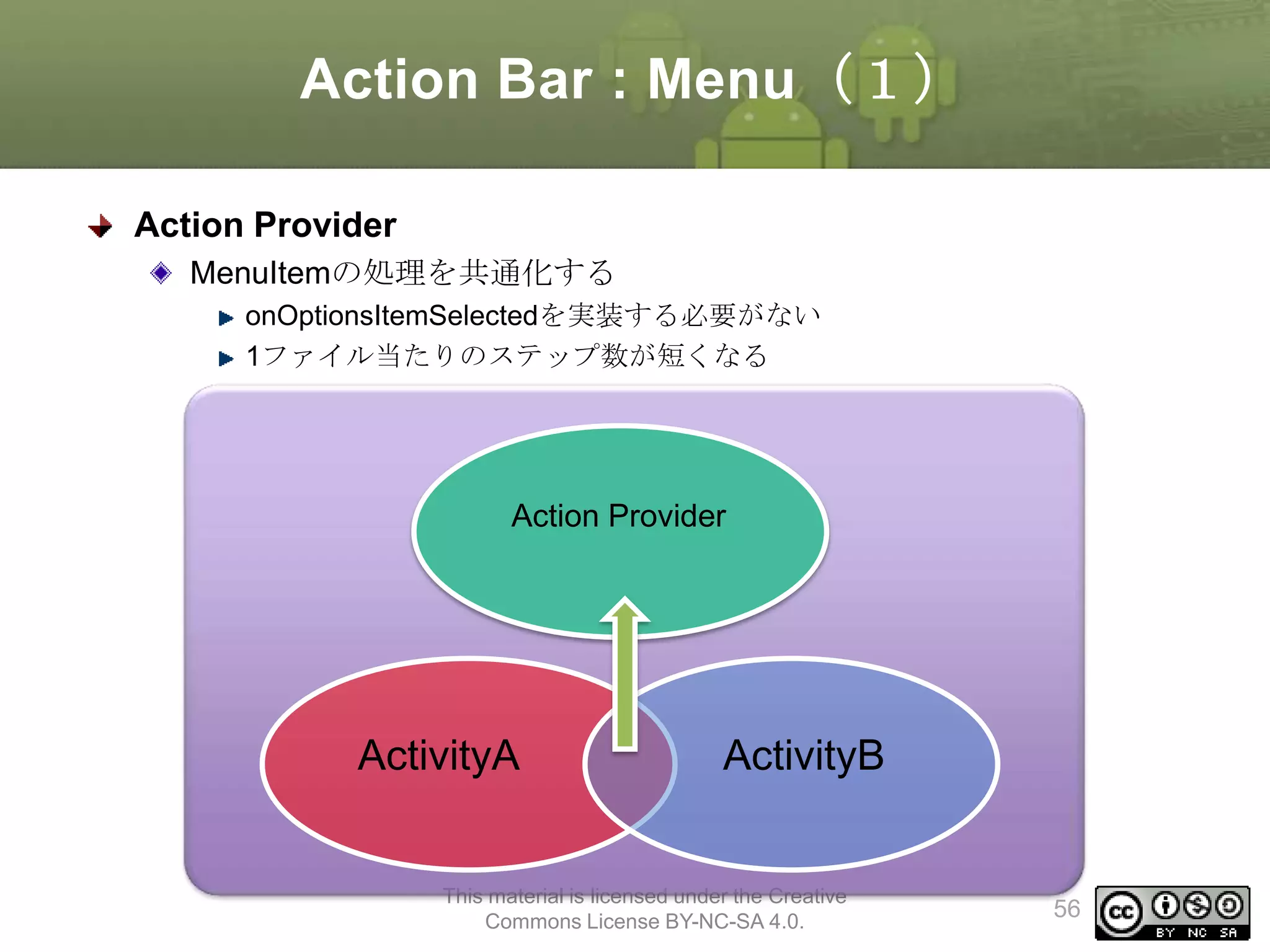 Action Bar : Menu（1）

Action Provider

MenuItemの処理を共通化する

onOptionsItemSelectedを実装する必要がない

1ファイル当たりのステップ数が短くなる

Action Provider

ActivityA

ActivityB

This material is licensed under the Creative Commons License BY-NC-SA 4.0.

56

cc BY NC SA